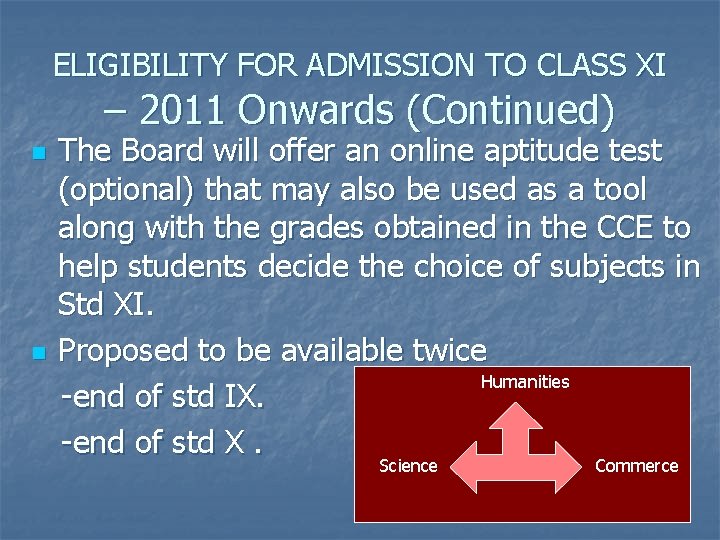 ELIGIBILITY FOR ADMISSION TO CLASS XI – 2011 Onwards (Continued)

The Board will offer an online aptitude test (optional) that may also be used as a tool along with the grades obtained in the CCE to help students decide the choice of subjects in Std XI.

Proposed to be available twice
-end of std IX.
-end of std X .

Humanities
Science
Commerce